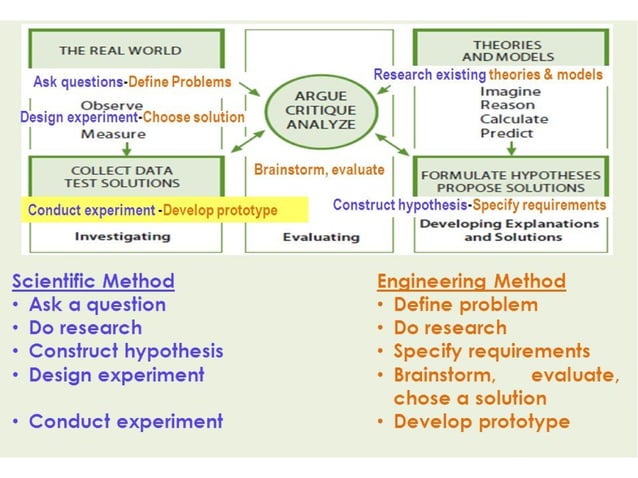 THE REAL WORLD

Ask questions-Define Problems

Observe
Design experiment-Choose solution
Measure

COLLECT DATA
TEST SOLUTIONS

Conduct experiment -Develop prototype

Investigating

ARGUE
CRITIQUE
ANALYZE

Brainstorm, evaluate

Evaluating

THEORIES
AND MODELS

Research existing theories & models

Imagine
Reason
Calculate
Predict

FORMULATE HYPOTHESES
PROPOSE SOLUTIONS

Construct hypothesis-Specify requirements

Developing Explanations and Solutions

Scientific Method
• Ask a question
• Do research
• Construct hypothesis
• Design experiment

• Conduct experiment

Engineering Method
• Define problem
• Do research
• Specify requirements
• Brainstorm, evaluate, chose a solution
• Develop prototype